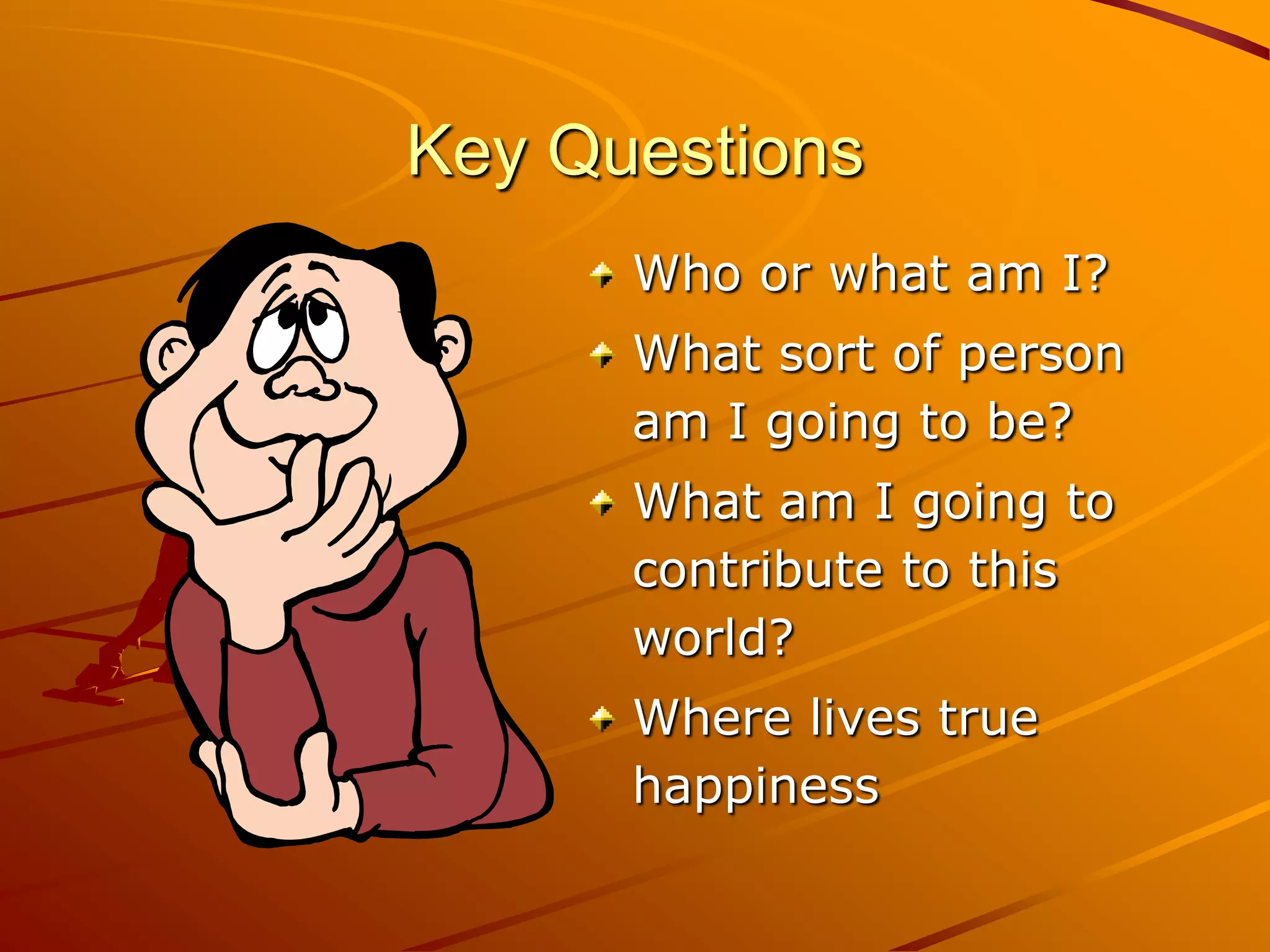 Key Questions

Who or what am I?

What sort of person am I going to be?

What am I going to contribute to this world?

Where lives true happiness